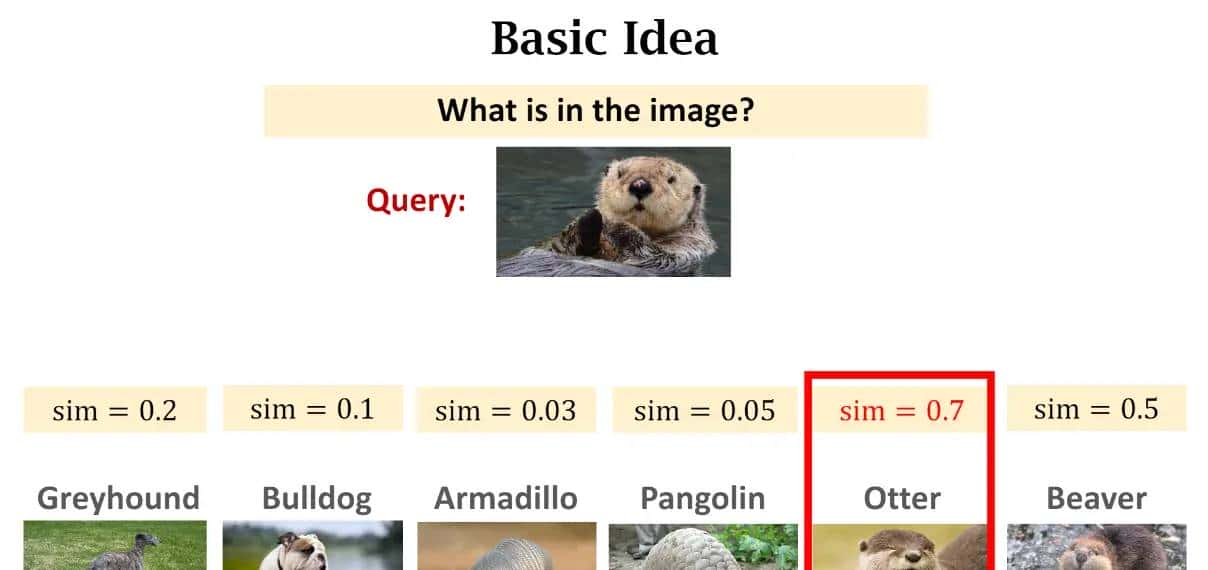 Basic Idea

What is in the image?

Query:

$\text{sim} = 0.2$

$\text{sim} = 0.1$

$\text{sim} = 0.03$

$\text{sim} = 0.05$

$\text{sim} = 0.7$

$\text{sim} = 0.5$

Greyhound

Bulldog

Armadillo

Pangolin

Otter

Beaver